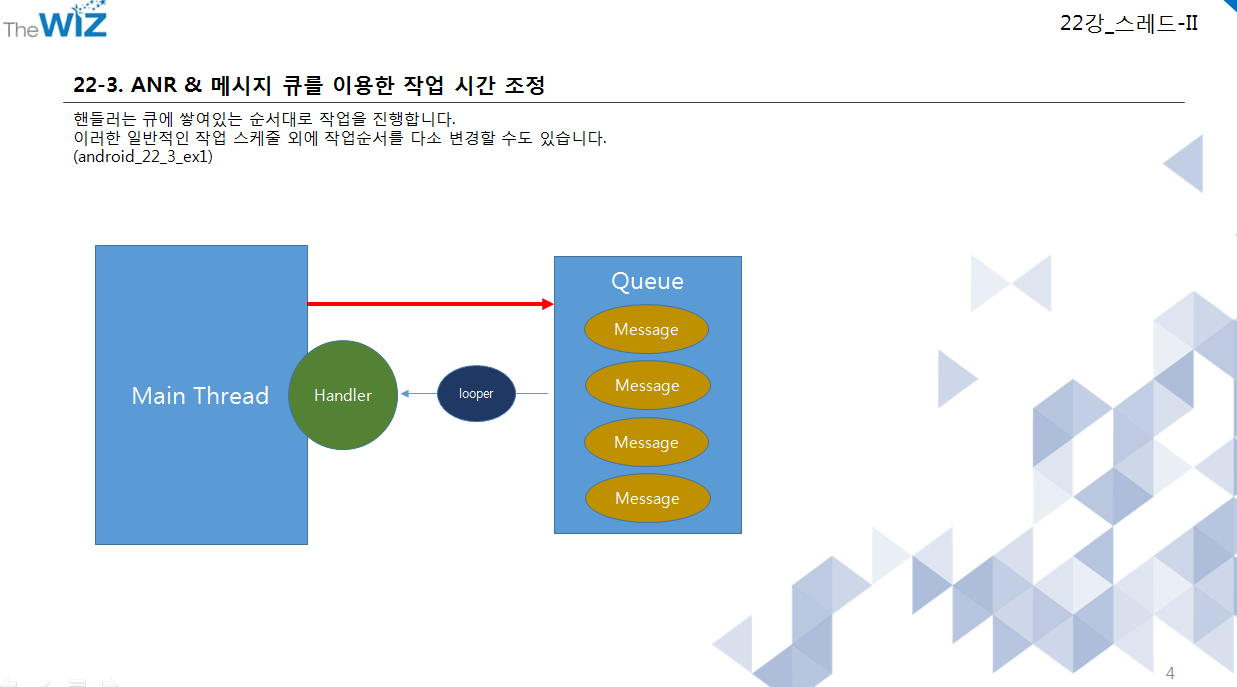 The WIZ

22강_스레드-II

22-3. ANR & 메시지 큐를 이용한 작업 시간 조정

핸들러는 큐에 쌓여있는 순서대로 작업을 진행합니다.
이러한 일반적인 작업 스케줄 외에 작업순서를 다소 변경할 수도 있습니다.
(android_22_3_ex1)

Main Thread

Handler

looper

Queue

Message

Message

Message

Message

4